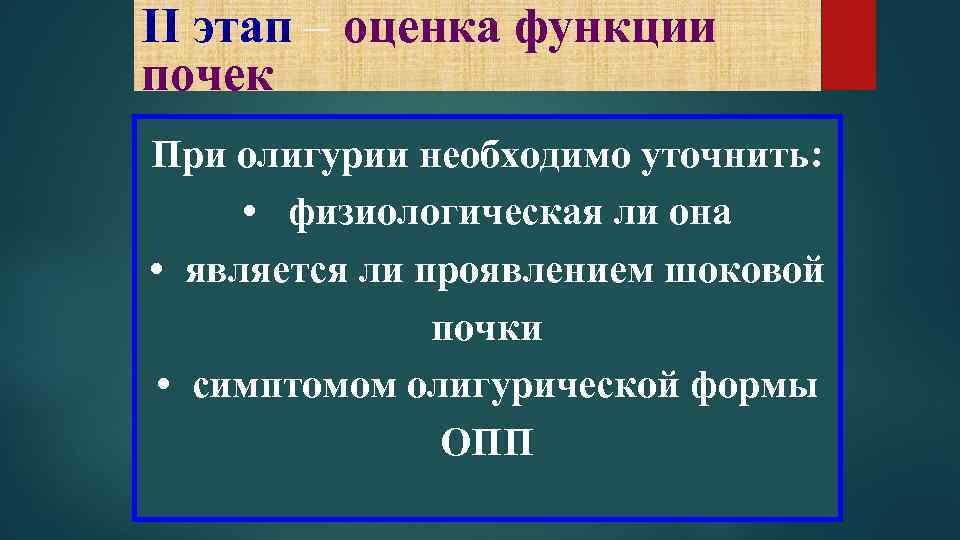 II этап – оценка функции почек

При олигурии необходимо уточнить:
• физиологическая ли она
• является ли проявлением шоковой почки
• симптомом олигурической формы ОПП